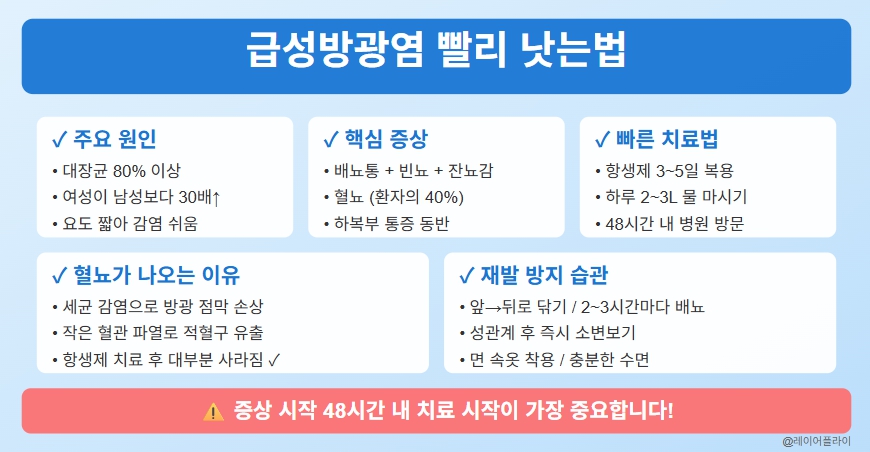 급성방광염 빨리 낫는법

✓ 주요 원인
• 대장균 80% 이상
• 여성이 남성보다 30배↑
• 요도 짧아 감염 쉬움

✓ 핵심 증상
• 배뇨통 + 빈뇨 + 잔뇨감
• 혈뇨 (환자의 40%)
• 하복부 통증 동반

✓ 빠른 치료법
• 항생제 3~5일 복용
• 하루 2~3L 물 마시기
• 48시간 내 병원 방문

✓ 혈뇨가 나오는 이유
• 세균 감염으로 방광 점막 손상
• 작은 혈관 파열로 적혈구 유출
• 항생제 치료 후 대부분 사라짐 ✓

✓ 재발 방지 습관
• 앞→뒤로 닦기 / 2~3시간마다 배뇨
• 성관계 후 즉시 소변보기
• 면 속옷 착용 / 충분한 수면

⚠️ 증상 시작 48시간 내 치료 시작이 가장 중요합니다!

@레이어플라이